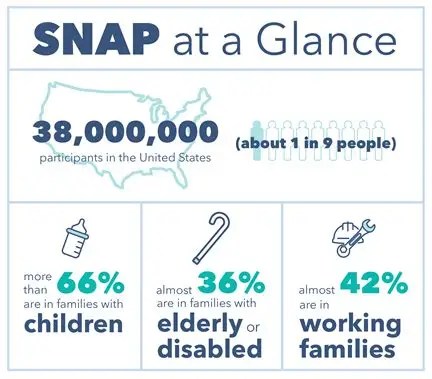 SNAP at a Glance

38,000,000
participants in the United States

(about 1 in 9 people)

more than 66%
are in families with
children

almost 36%
are in families with
elderly or
disabled

almost 42%
are in
working
families